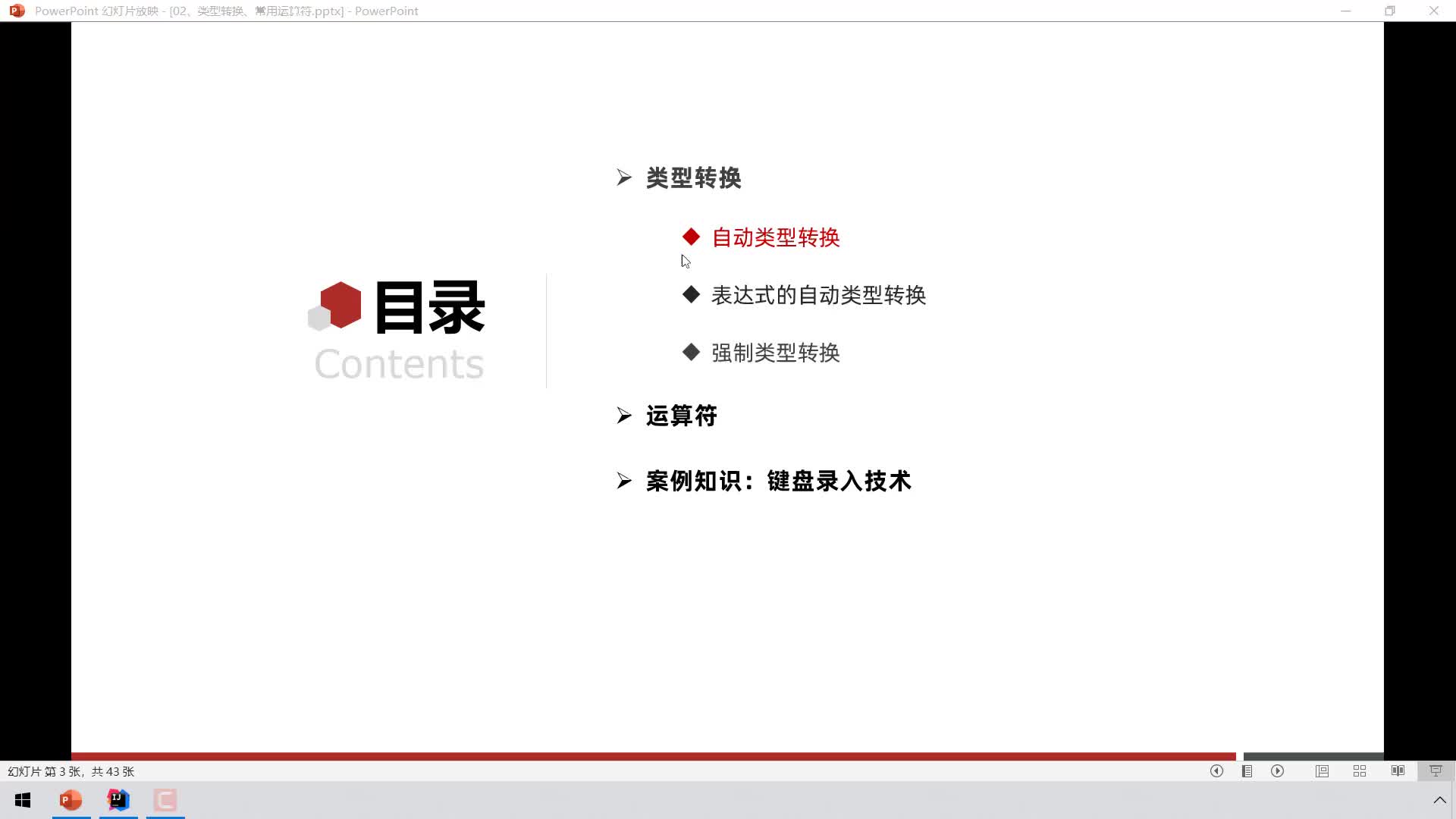 PowerPoint 幻灯片放映 - [02、类型转换、常用运算符.pptx] - PowerPoint

目录
Contents

➢ 类型转换

◆ 自动类型转换

◆ 表达式的自动类型转换

◆ 强制类型转换

➢ 运算符

➢ 案例知识：键盘录入技术

幻灯片 第 3 张，共 43 张